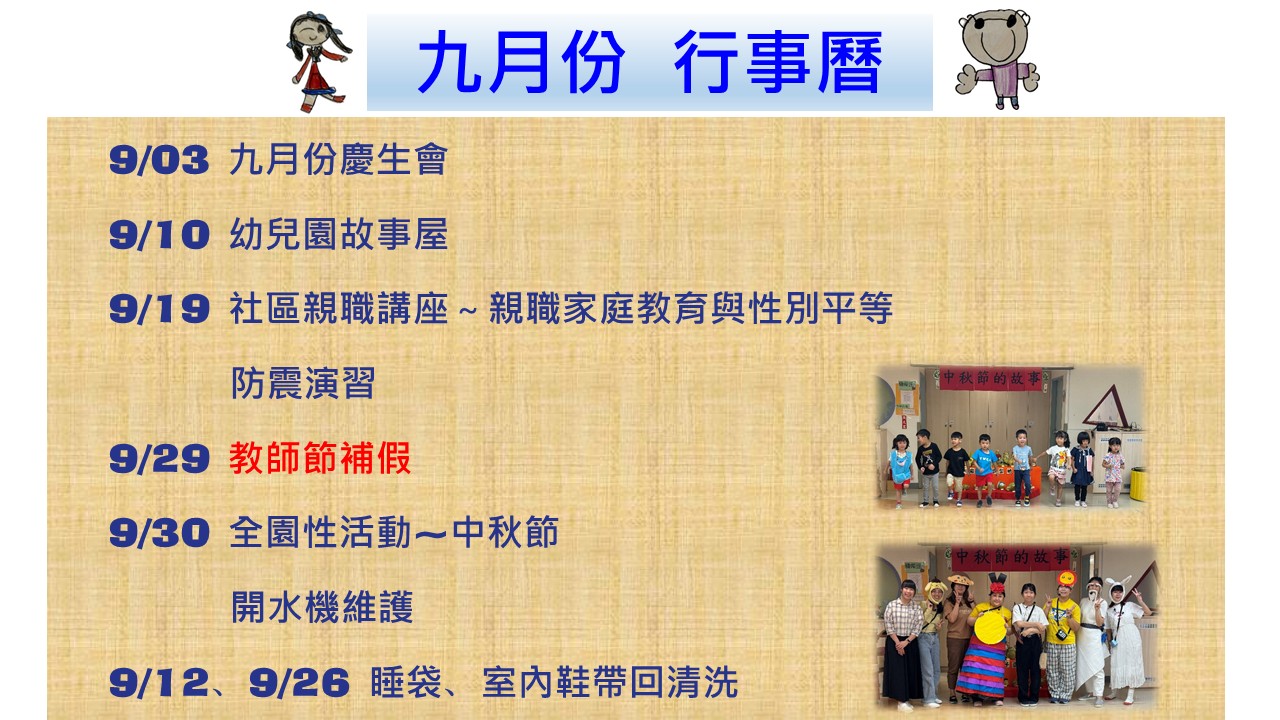 九月份　行事曆

9/03 九月份慶生會

9/10 幼兒園故事屋

9/19 社區親職講座 ~ 親職家庭教育與性別平等

防震演習

9/29 教師節補假

9/30 全園性活動～中秋節

開水機維護

9/12、9/26 睡袋、室內鞋帶回清洗

中秋節的故事

中秋節的故事